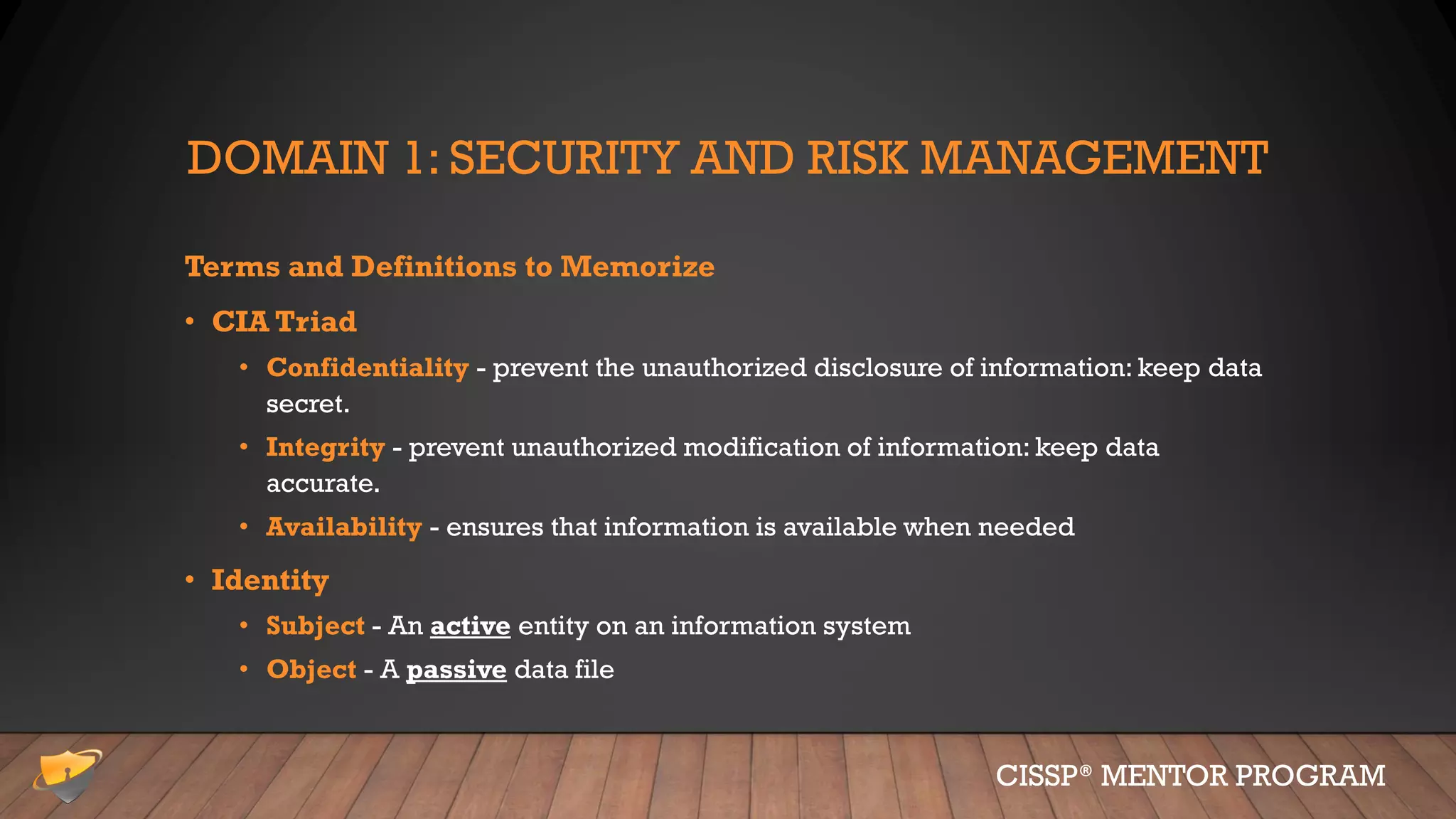 DOMAIN 1: SECURITY AND RISK MANAGEMENT

Terms and Definitions to Memorize

• CIA Triad
  • Confidentiality - prevent the unauthorized disclosure of information: keep data secret.
  • Integrity - prevent unauthorized modification of information: keep data accurate.
  • Availability - ensures that information is available when needed
• Identity
  • Subject - An active entity on an information system
  • Object - A passive data file

CISSP® MENTOR PROGRAM